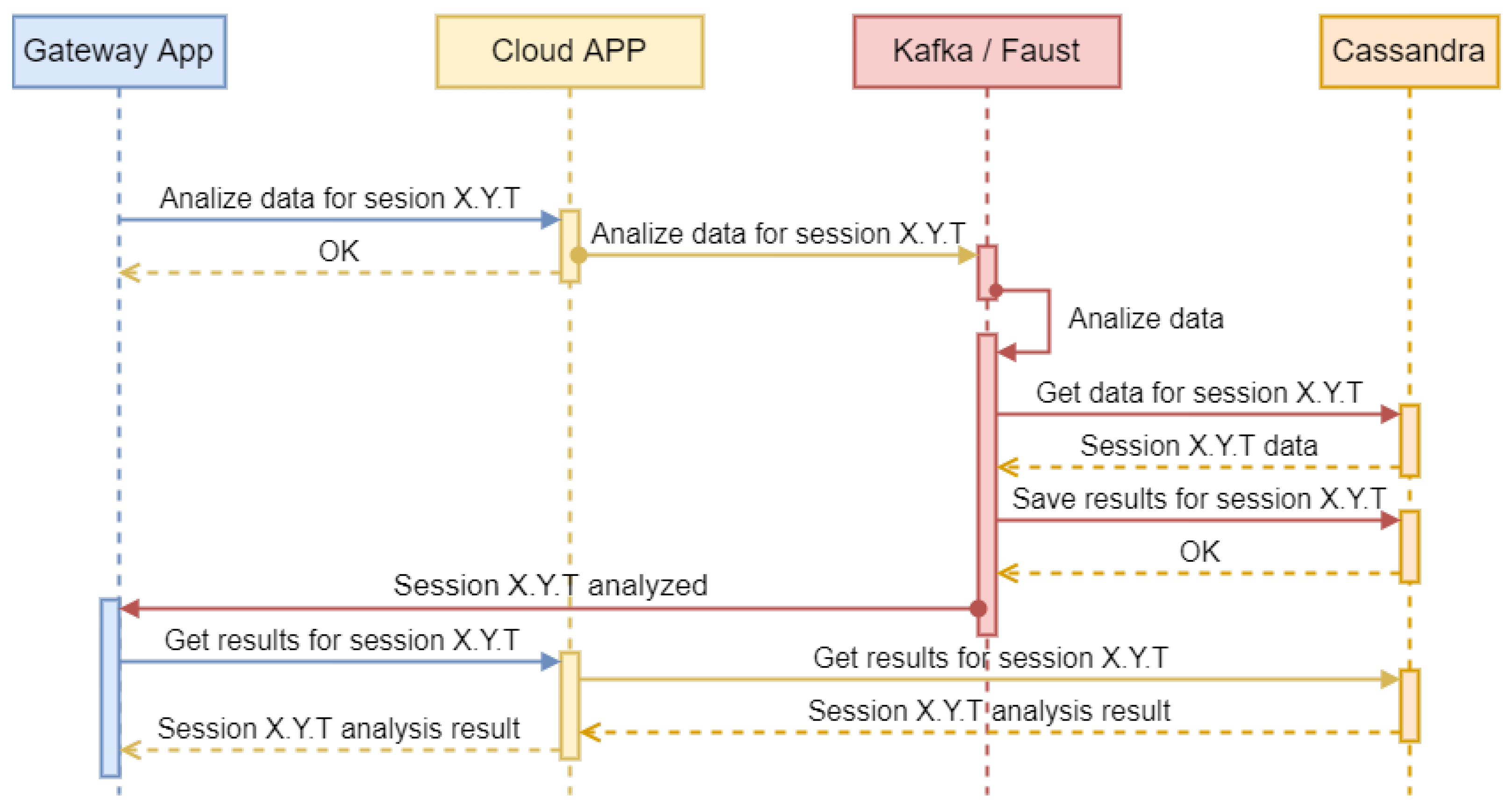 Gateway App

Cloud APP

Kafka / Faust

Cassandra

Analize data for sesion X.Y.T

Analize data for session X.Y.T

OK

Analize data

Get data for session X.Y.T

Session X.Y.T data

Save results for session X.Y.T

OK

Session X.Y.T analyzed

Get results for session X.Y.T

Get results for session X.Y.T

Session X.Y.T analysis result

Session X.Y.T analysis result